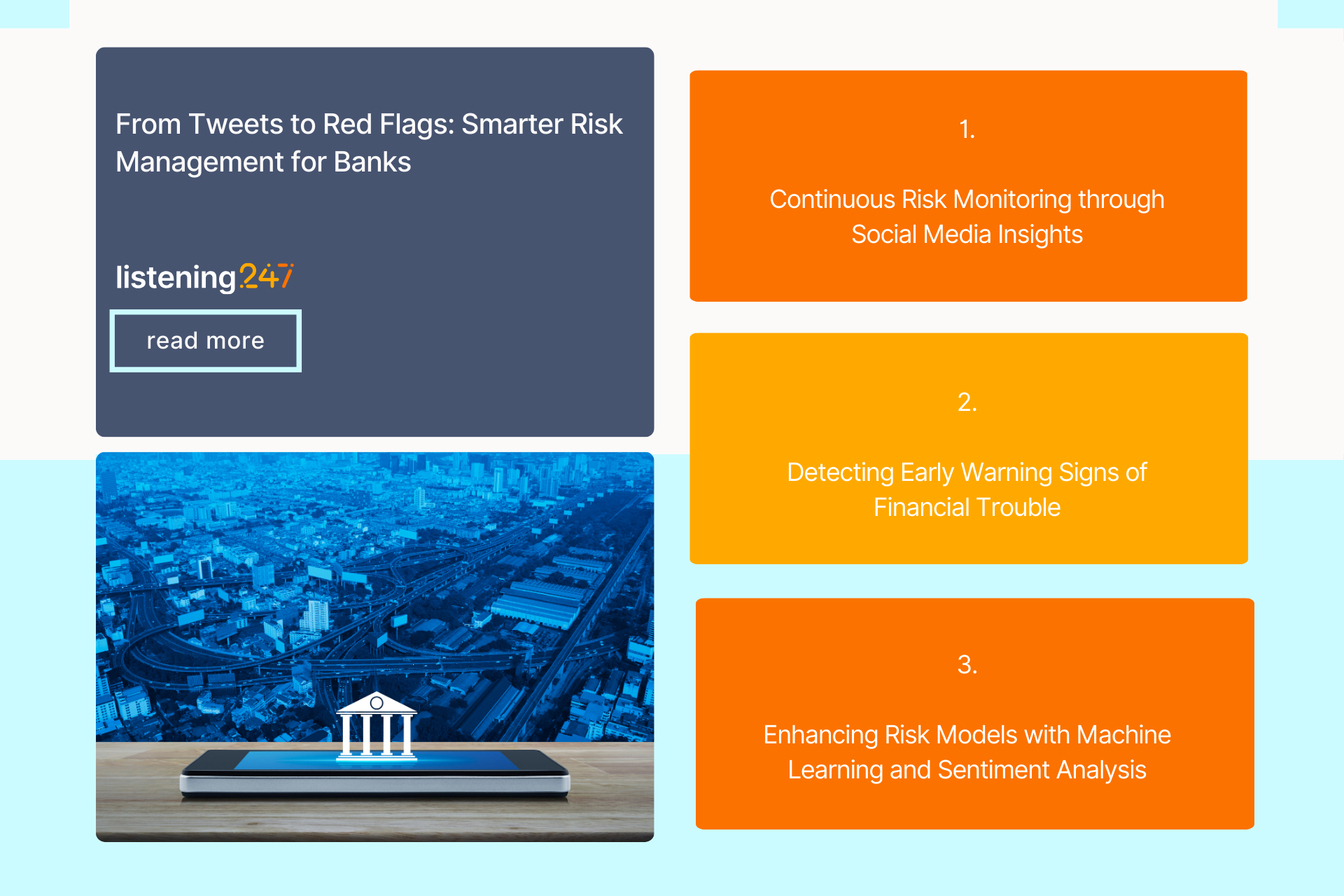 From Tweets to Red Flags: Smarter Risk Management for Banks

listening247

read more

1.

Continuous Risk Monitoring through Social Media Insights

2.

Detecting Early Warning Signs of Financial Trouble

3.

Enhancing Risk Models with Machine Learning and Sentiment Analysis